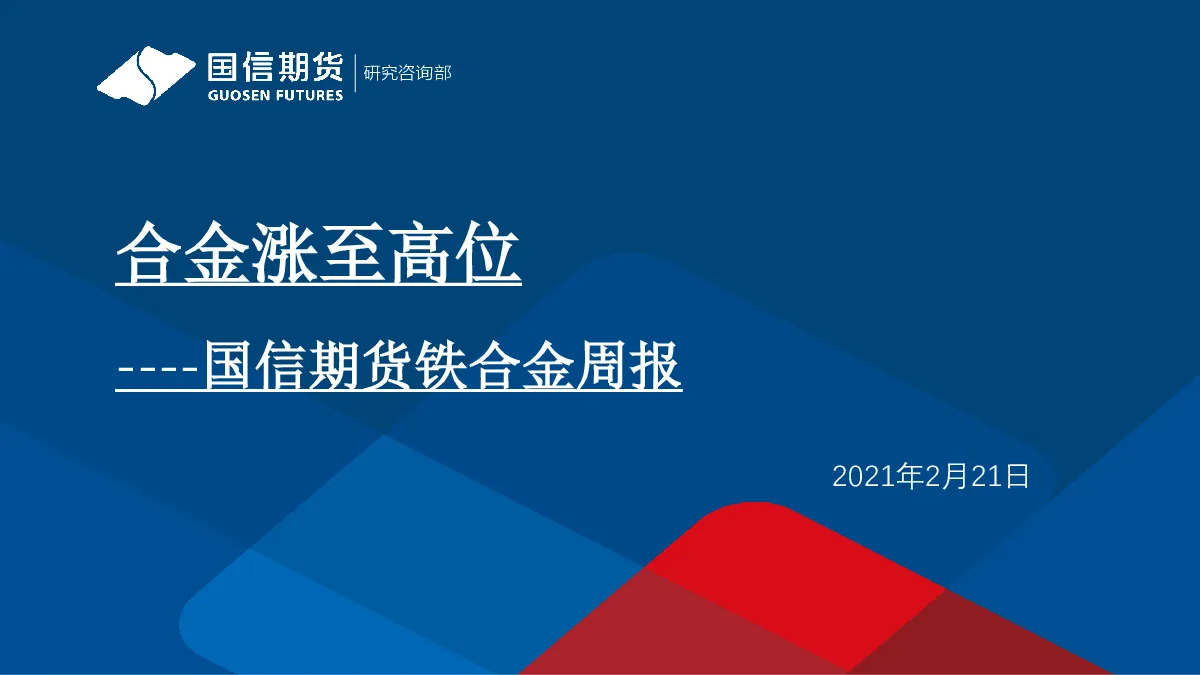 国信期货
GUOSEN FUTURES
研究咨询部

合金涨至高位

----国信期货铁合金周报

2021年2月21日